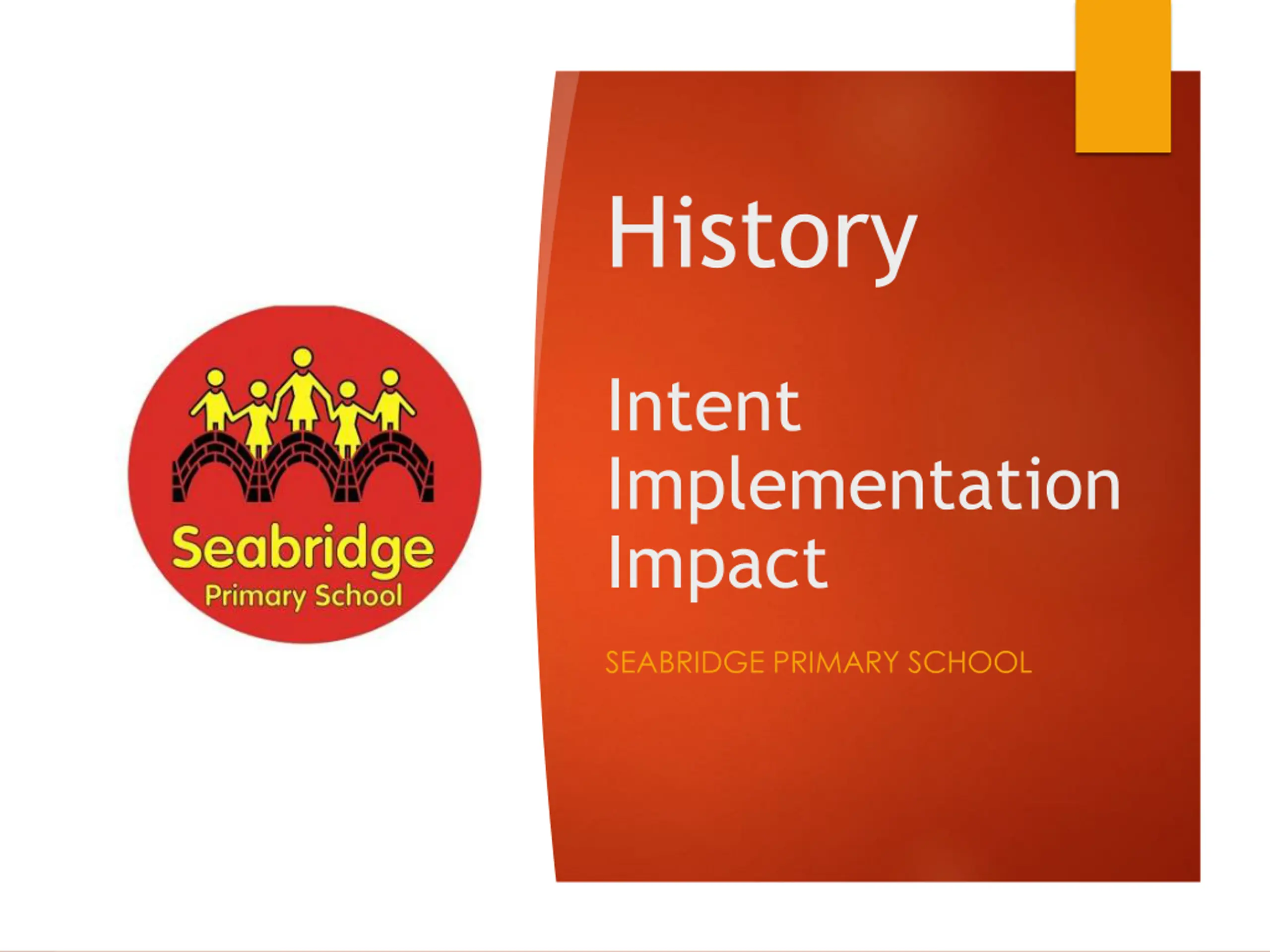 Seabridge
Primary School

History

Intent
Implementation
Impact

SEABRIDGE PRIMARY SCHOOL